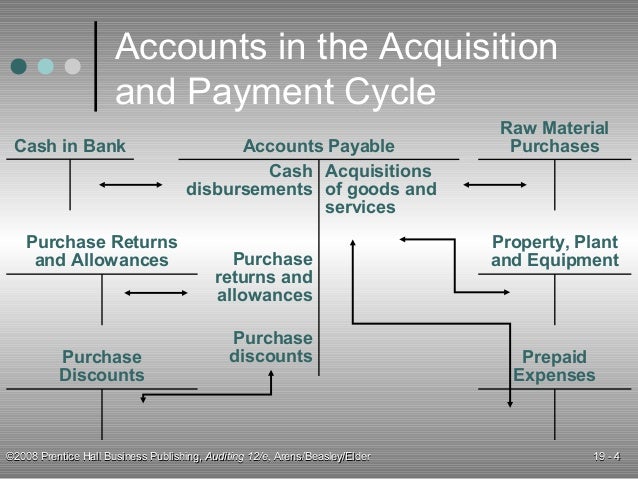 Accounts in the Acquisition and Payment Cycle

Cash in Bank

Accounts Payable

Raw Material Purchases

Cash disbursements

Acquisitions of goods and services

Purchase Returns and Allowances

Purchase returns and allowances

Property, Plant and Equipment

Purchase discounts

Purchase Discounts

Prepaid Expenses

©2008 Prentice Hall Business Publishing, Auditing 12/e, Arens/Beasley/Elder

19 - 4